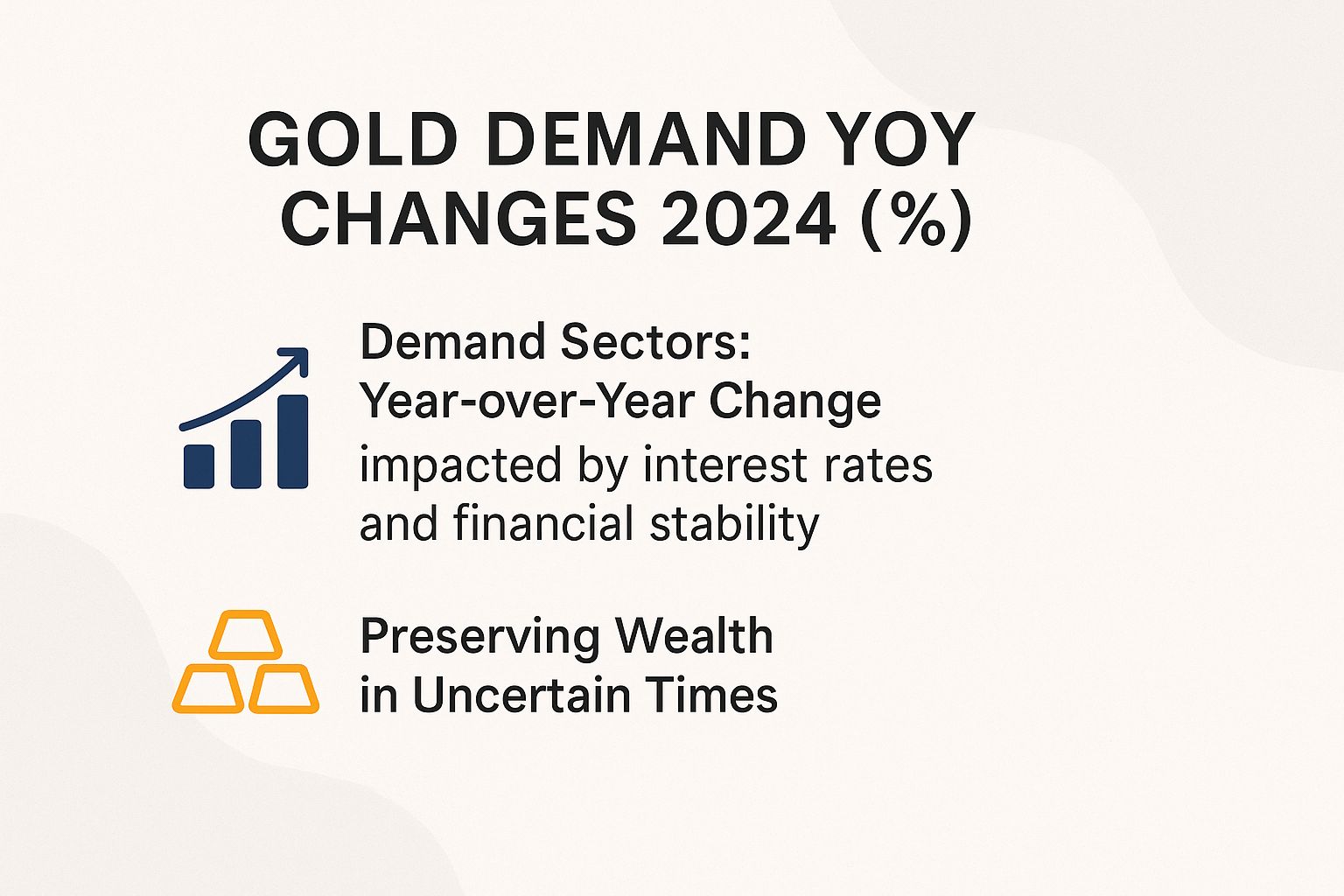 GOLD DEMAND YOY CHANGES 2024 (%)

Demand Sectors:
Year-over-Year Change
impacted by interest rates and financial stability

Preserving Wealth
in Uncertain Times